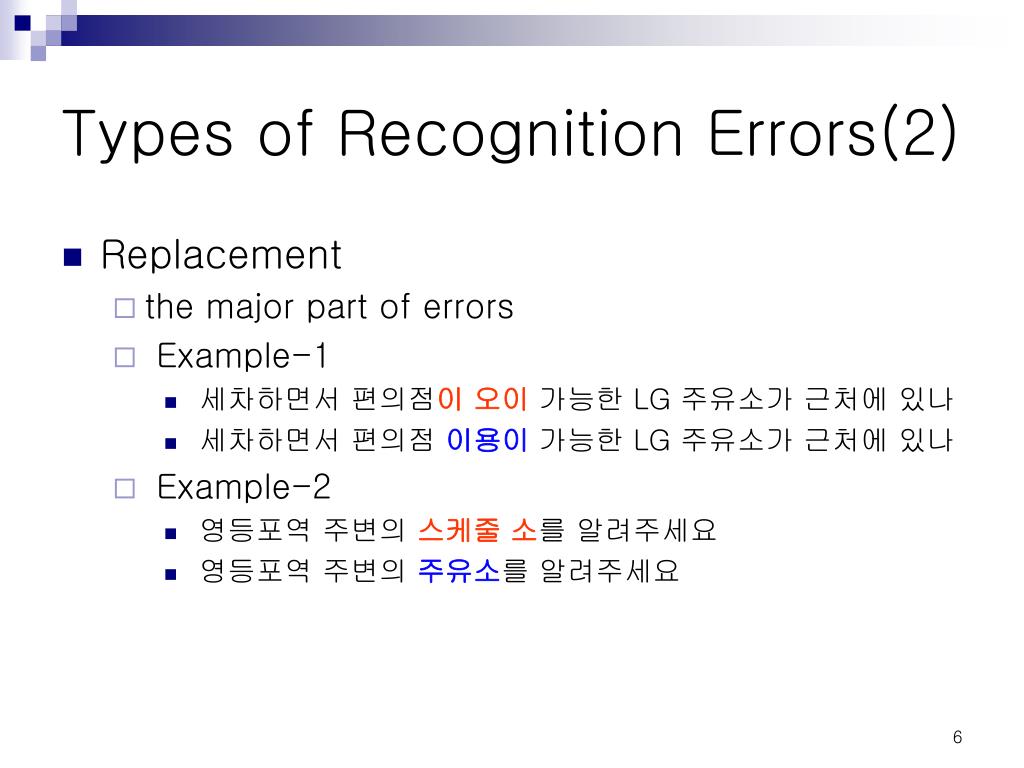 Types of Recognition Errors(2)

Replacement

the major part of errors

Example-1

세차하면서 편의점이 오이 가능한 LG 주유소가 근처에 있나

세차하면서 편의점 이용이 가능한 LG 주유소가 근처에 있나

Example-2

영등포역 주변의 스케줄 소를 알려주세요

영등포역 주변의 주유소를 알려주세요

6